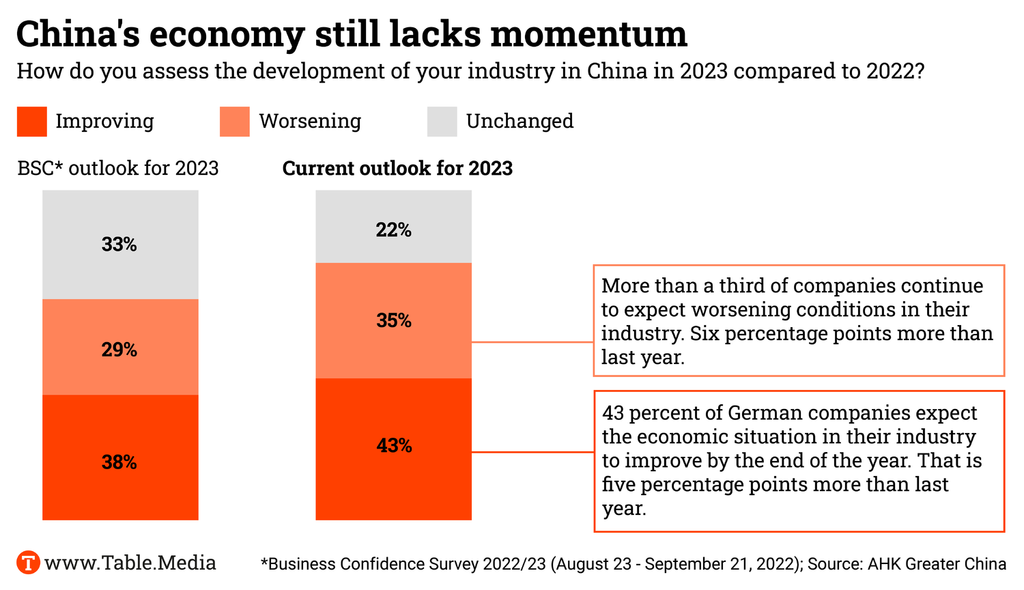 China's economy still lacks momentum

How do you assess the development of your industry in China in 2023 compared to 2022?

Improving

Worsening

Unchanged

BSC* outlook for 2023

33%

29%

38%

Current outlook for 2023

22%

35%

43%

More than a third of companies continue to expect worsening conditions in their industry. Six percentage points more than last year.

43 percent of German companies expect the economic situation in their industry to improve by the end of the year. That is five percentage points more than last year.

T www.Table.Media

*Business Confidence Survey 2022/23 (August 23 - September 21, 2022); Source: AHK Greater China